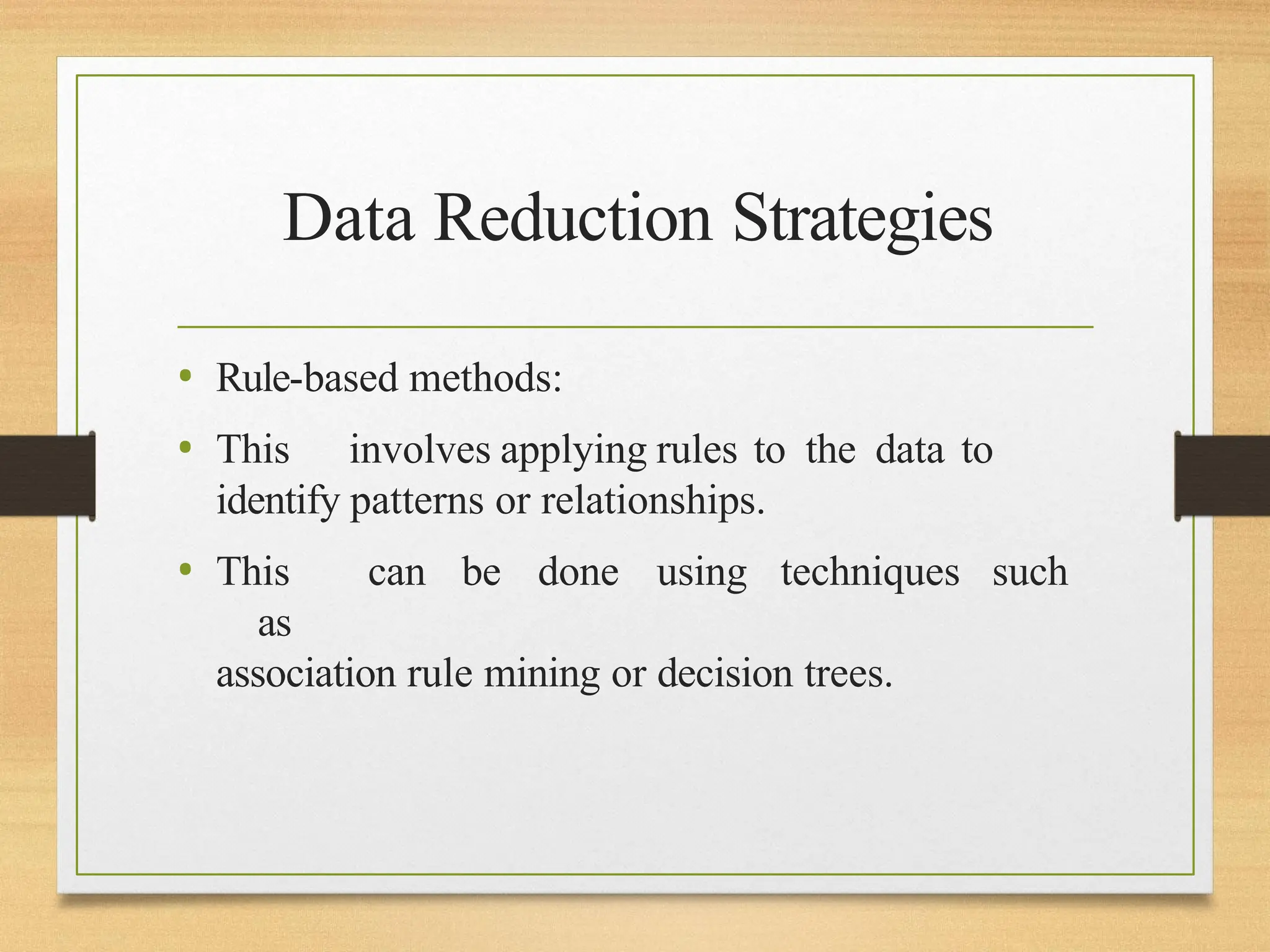 Data Reduction Strategies

• Rule-based methods:

• This involves applying rules to the data to identify patterns or relationships.

• This can be done using techniques such as
association rule mining or decision trees.